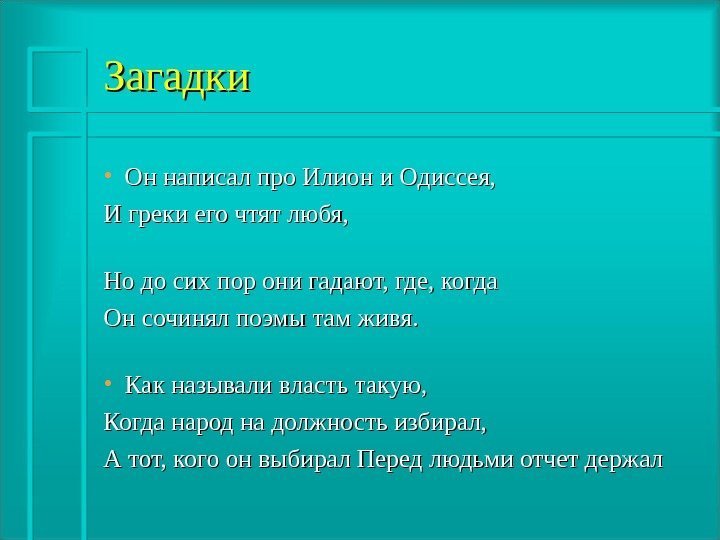 Загадки

• Он написал про Илион и Одиссея,
И греки его чтят любя,

Но до сих пор они гадают, где, когда
Он сочинял поэмы там живя.

• Как называли власть такую,
Когда народ на должность избирал,
А тот, кого он выбирал Перед людьми отчет держал